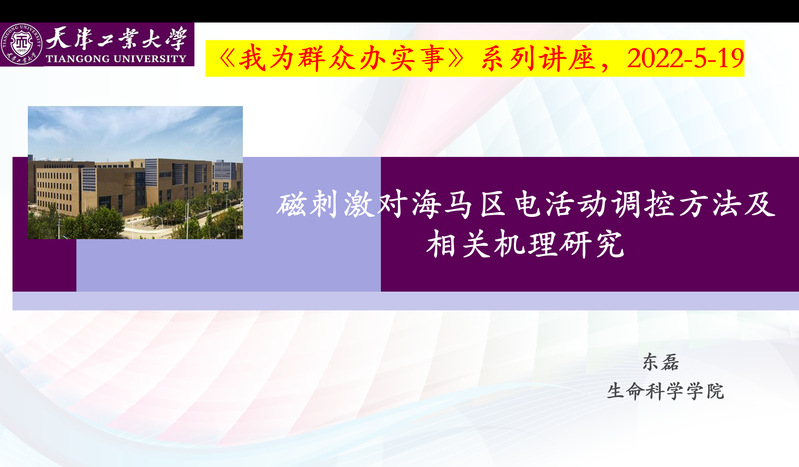 天津工業大學
TIANGONG UNIVERSITY

《我为群众办实事》系列讲座，2022-5-19

磁刺激对海马区电活动调控方法及相关机理研究

东磊
生命科学学院